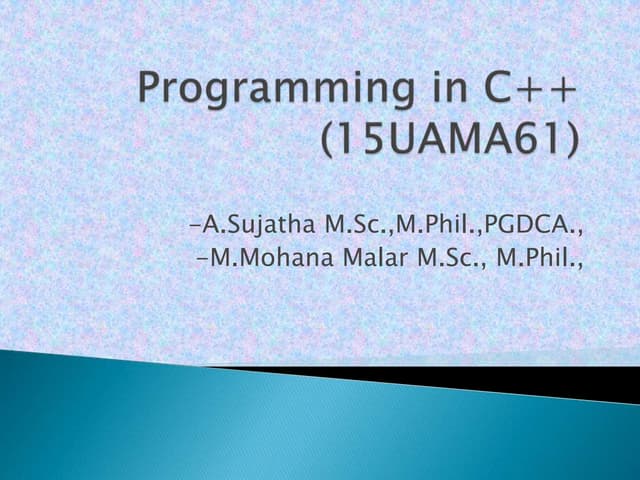 Programming in C++ (15UAMA61)

-A.Sujatha M.Sc.,M.Phil.,PGDCA.,
-M.Mohana Malar M.Sc., M.Phil.,